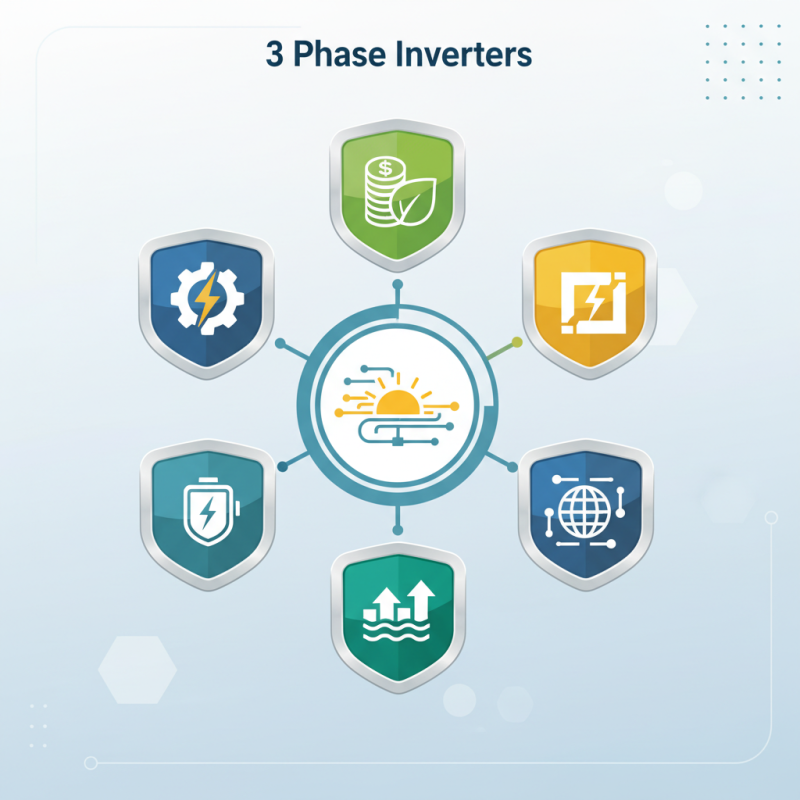 3 Phase Inverters

$